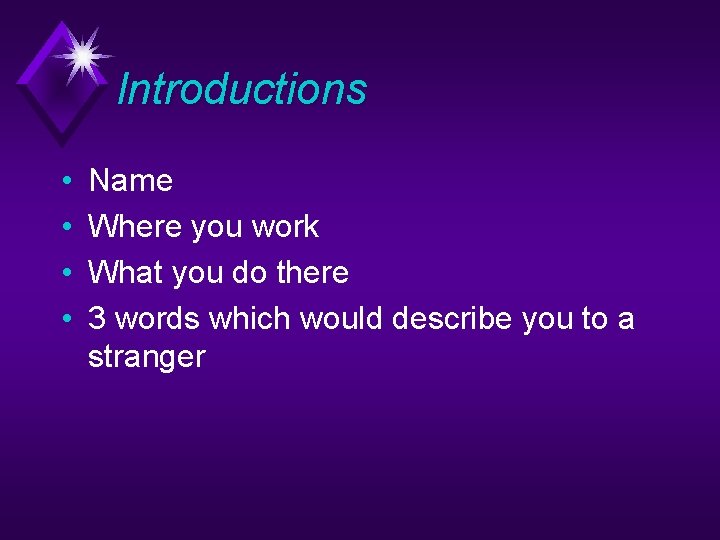 Introductions

• Name
• Where you work
• What you do there
• 3 words which would describe you to a stranger